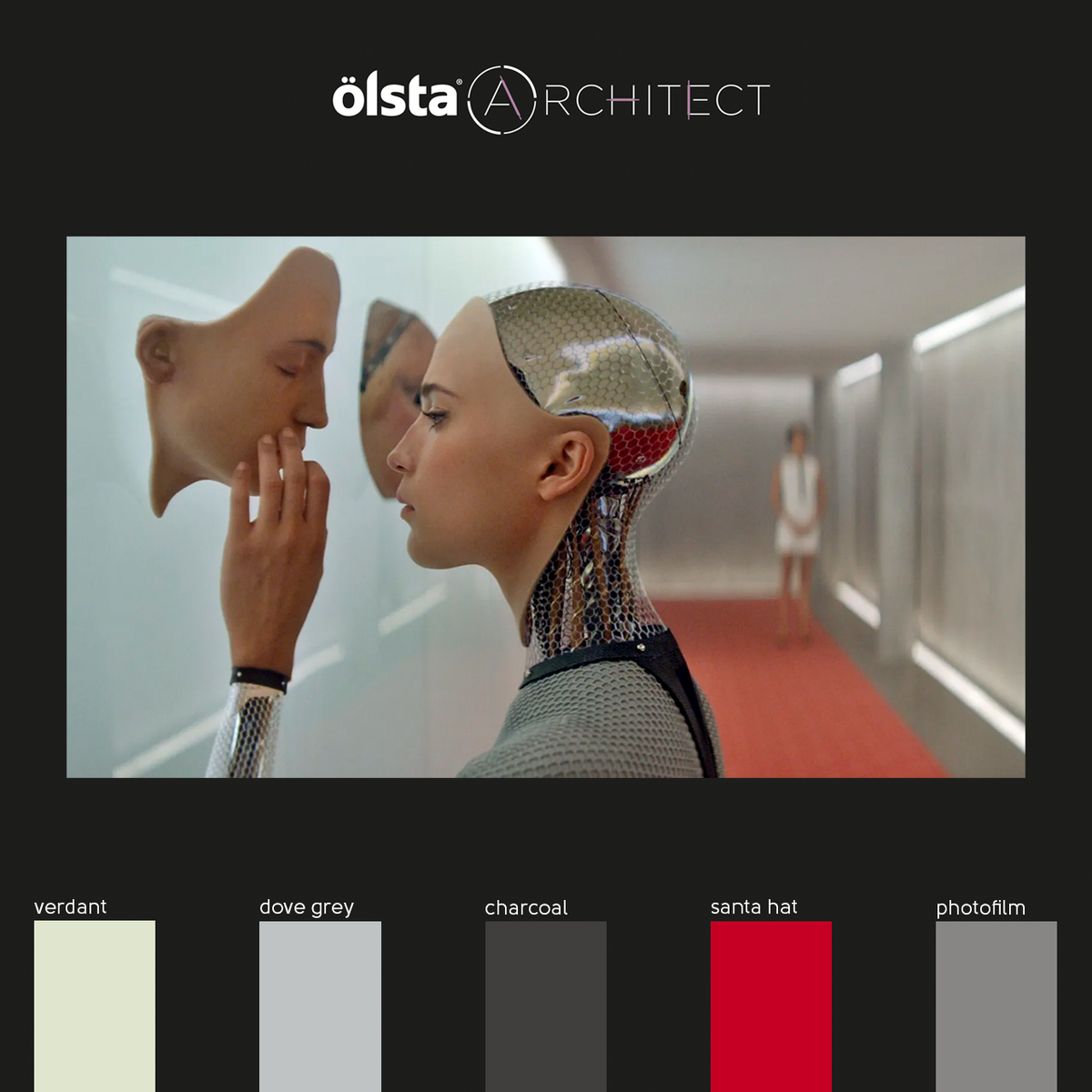 ölsta® ARCHITECT

verdant

dove grey

charcoal

santa hat

photofilm